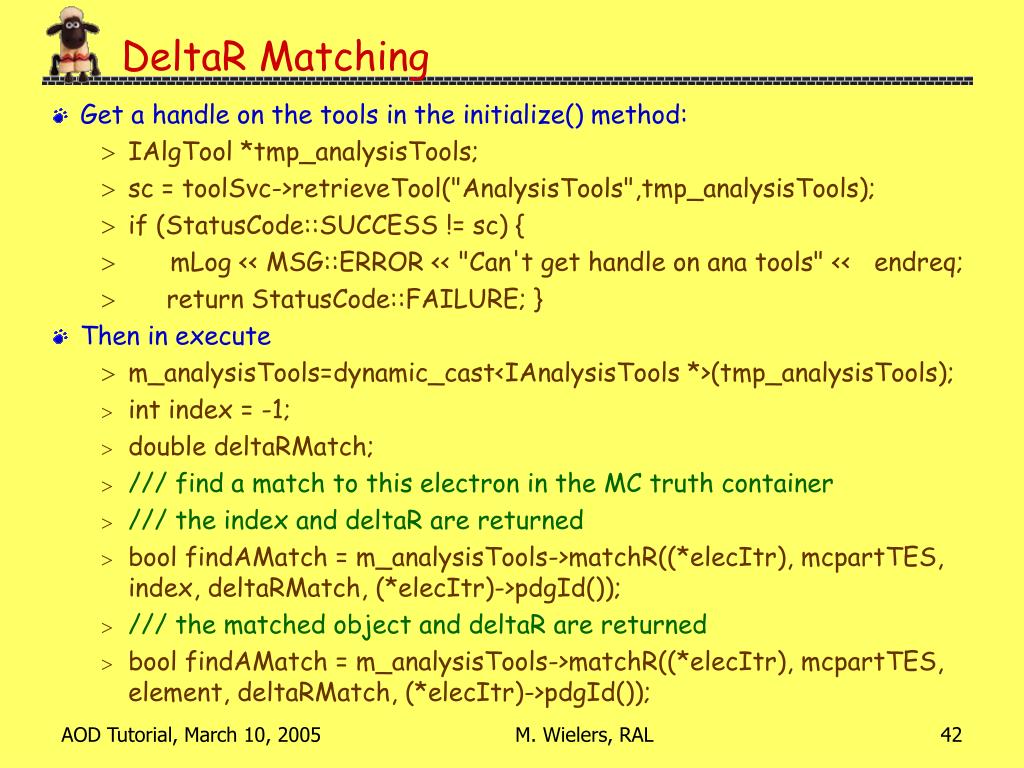 DeltaR Matching

Get a handle on the tools in the initialize() method:

> IAlgTool *tmp_analysisTools;
> sc = toolSvc->retrieveTool("AnalysisTools",tmp_analysisTools);
> if (StatusCode::SUCCESS != sc) {
> mLog << MSG::ERROR << "Can't get handle on ana tools" << endreq;
> return StatusCode::FAILURE; }

Then in execute

> m_analysisTools=dynamic_cast<IAnalysisTools *>(tmp_analysisTools);
> int index = -1;
> double deltaRMatch;
> /// find a match to this electron in the MC truth container
> /// the index and deltaR are returned
> bool findAMatch = m_analysisTools->matchR((*elecItr), mcpartTES, index, deltaRMatch, (*elecItr)->pdgId());
> /// the matched object and deltaR are returned
> bool findAMatch = m_analysisTools->matchR((*elecItr), mcpartTES, element, deltaRMatch, (*elecItr)->pdgId());

AOD Tutorial, March 10, 2005

M. Wielers, RAL

42